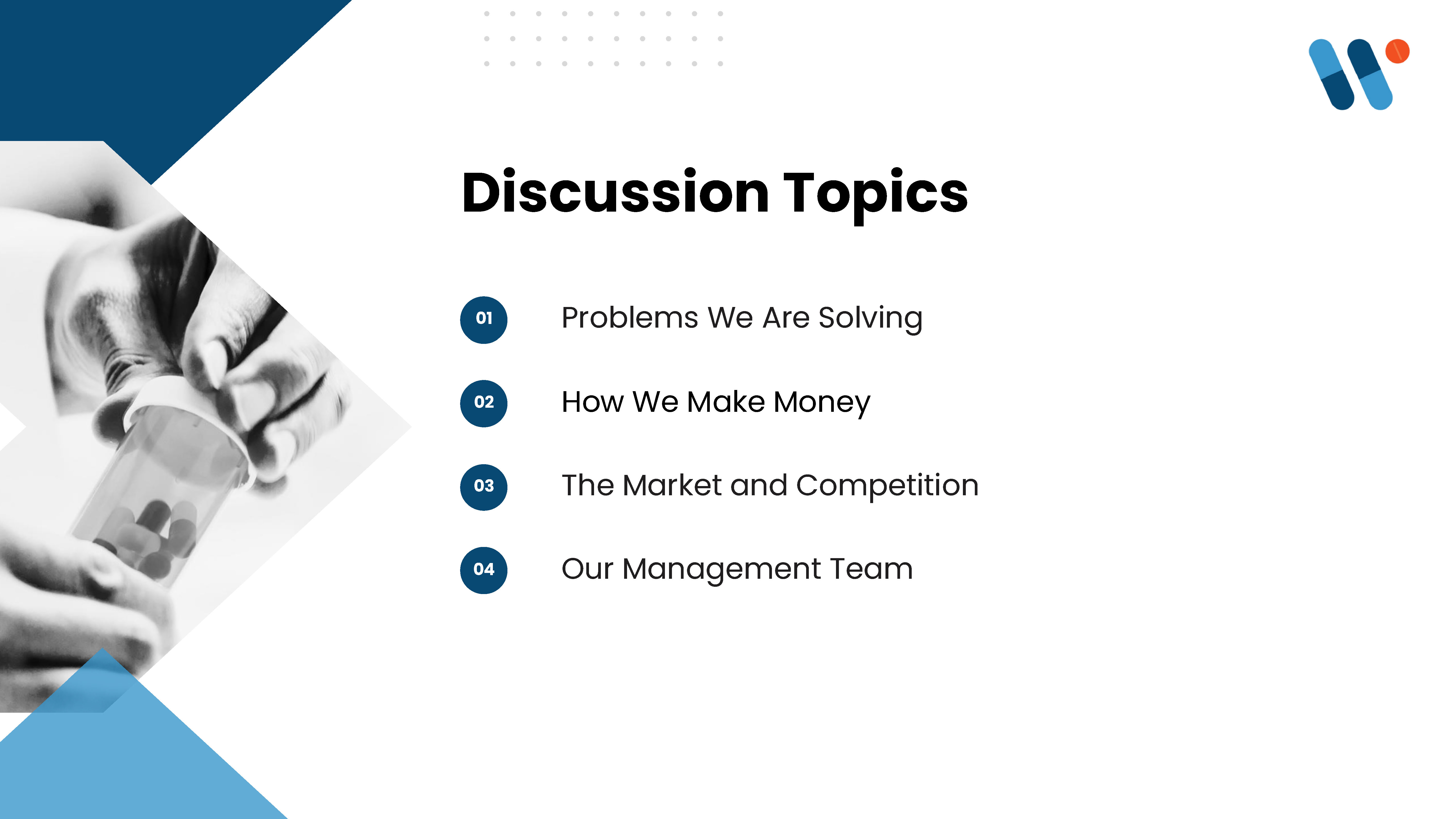 Discussion Topics

01 Problems We Are Solving

02 How We Make Money

03 The Market and Competition

04 Our Management Team